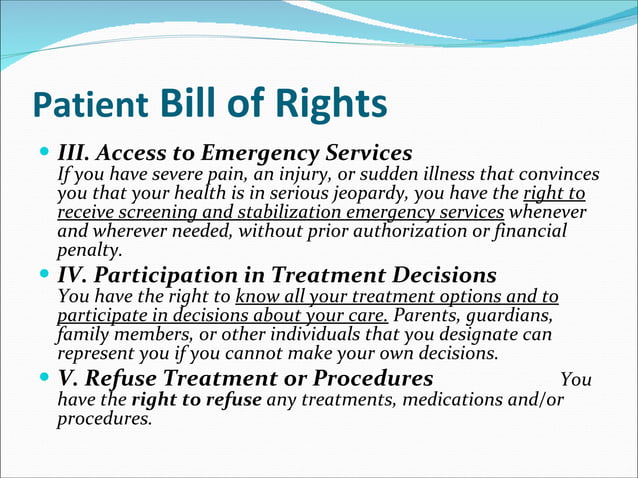 Patient Bill of Rights

III. Access to Emergency Services
If you have severe pain, an injury, or sudden illness that convinces you that your health is in serious jeopardy, you have the right to receive screening and stabilization emergency services whenever and wherever needed, without prior authorization or financial penalty.

IV. Participation in Treatment Decisions
You have the right to know all your treatment options and to participate in decisions about your care. Parents, guardians, family members, or other individuals that you designate can represent you if you cannot make your own decisions.

V. Refuse Treatment or Procedures You have the right to refuse any treatments, medications and/or procedures.